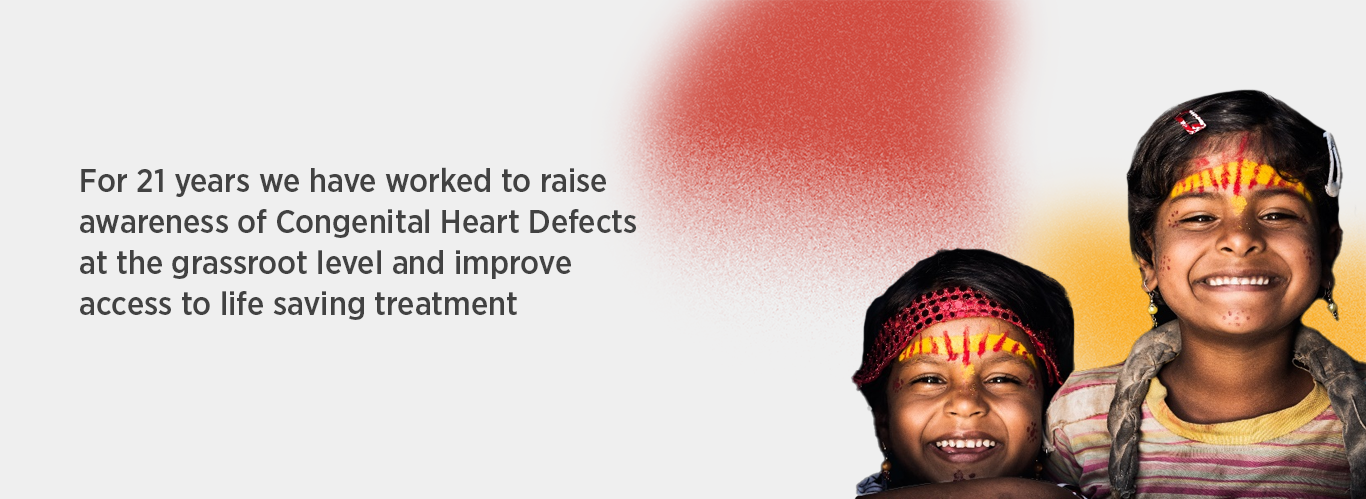 For 21 years we have worked to raise awareness of Congenital Heart Defects at the grassroot level and improve access to life saving treatment